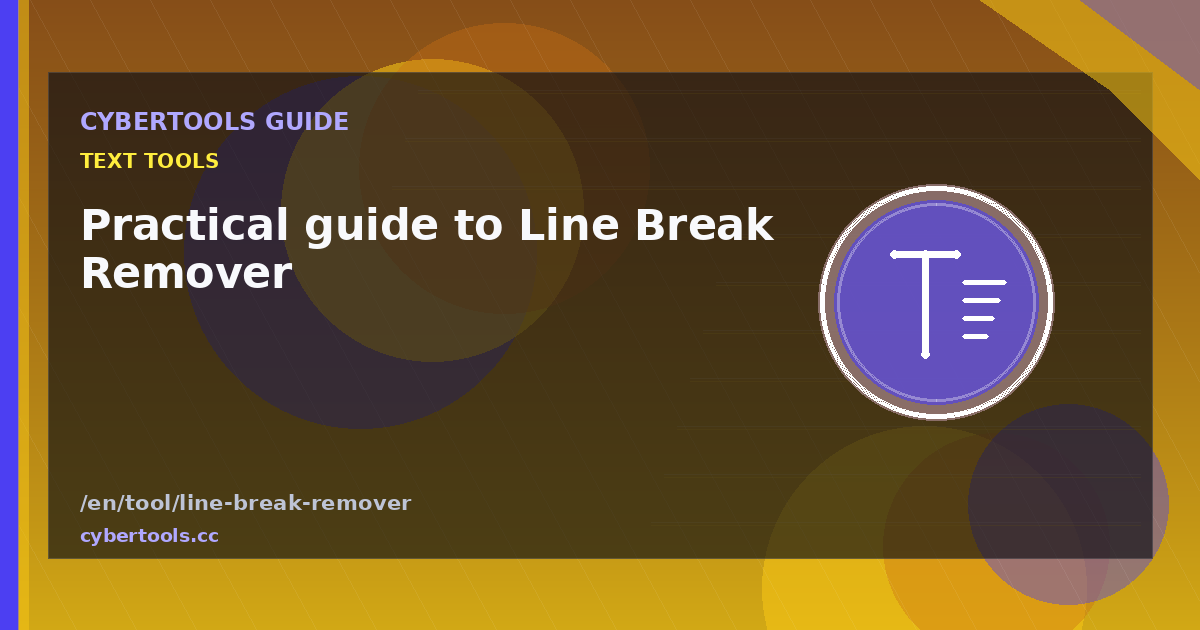 CYBERTOOLS GUIDE

TEXT TOOLS

Practical guide to Line Break Remover

/en/tool/line-break-remover

cybertools.cc